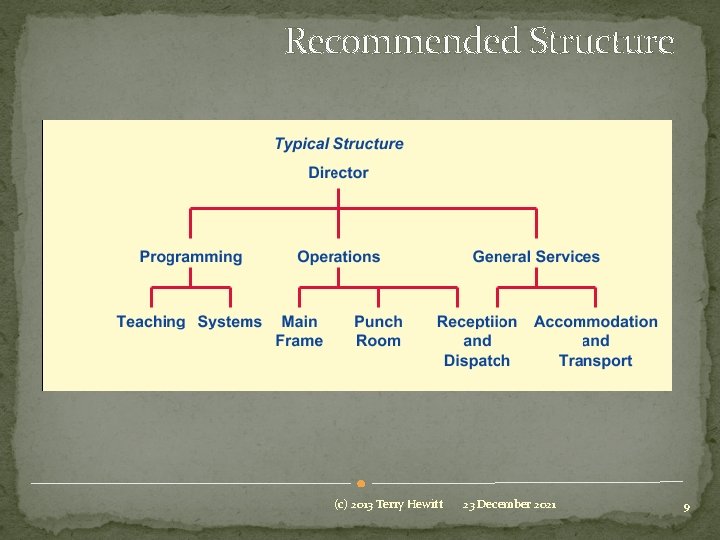 Recommended Structure

Typical Structure

Director

Programming

Operations

General Services

Teaching

Systems

Main Frame

Punch Room

Receptiion and Dispatch

Accommodation and Transport

(c) 2013 Terry Hewitt

23 December 2021

9